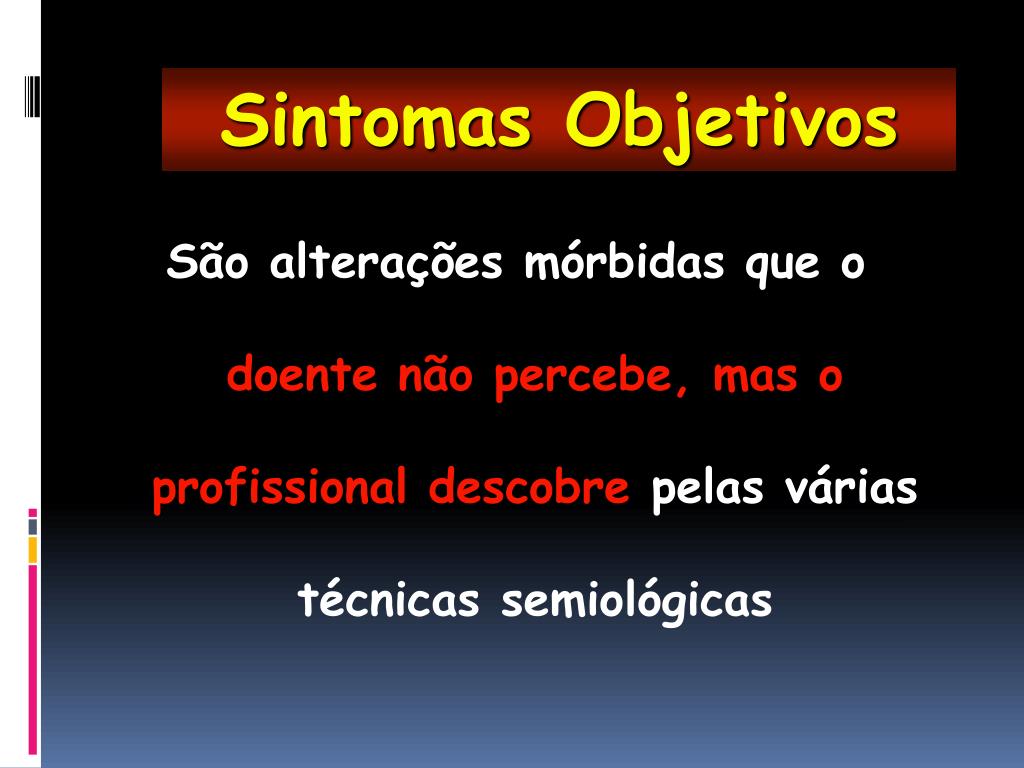 Sintomas Objetivos

São alterações mórbidas que o doente não percebe, mas o profissional descobre pelas várias técnicas semiológicas